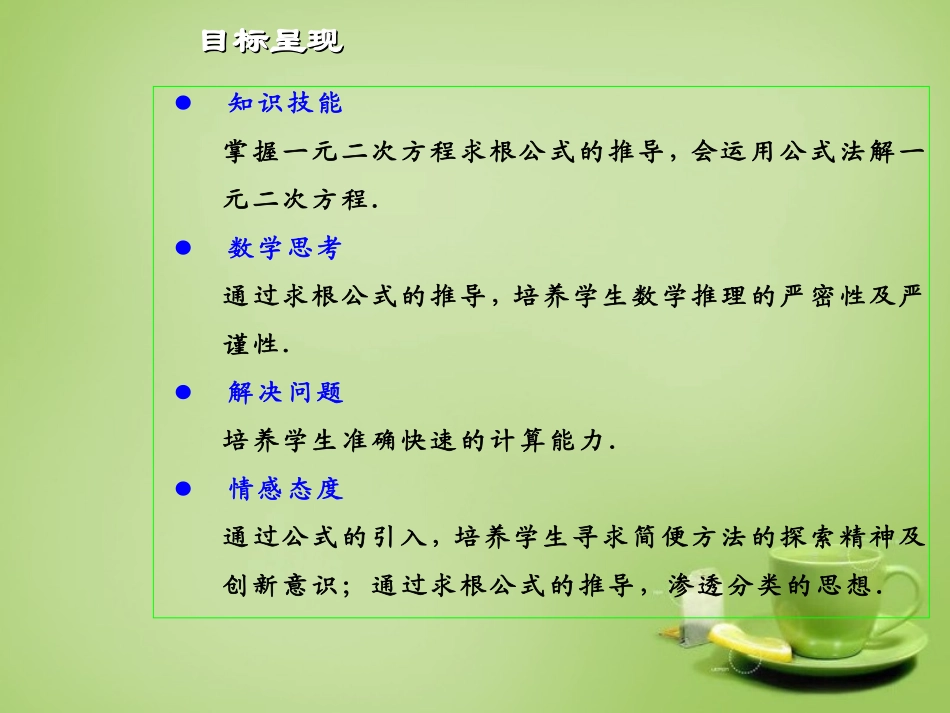 目标呈现

• 知识技能

掌握一元二次方程求根公式的推导，会运用公式法解一元二次方程.

• 数学思考

通过求根公式的推导，培养学生数学推理的严密性及严谨性.

• 解决问题

培养学生准确快速的计算能力.

• 情感态度

通过公式的引入，培养学生寻求简便方法的探索精神及创新意识；通过求根公式的推导，渗透分类的思想.